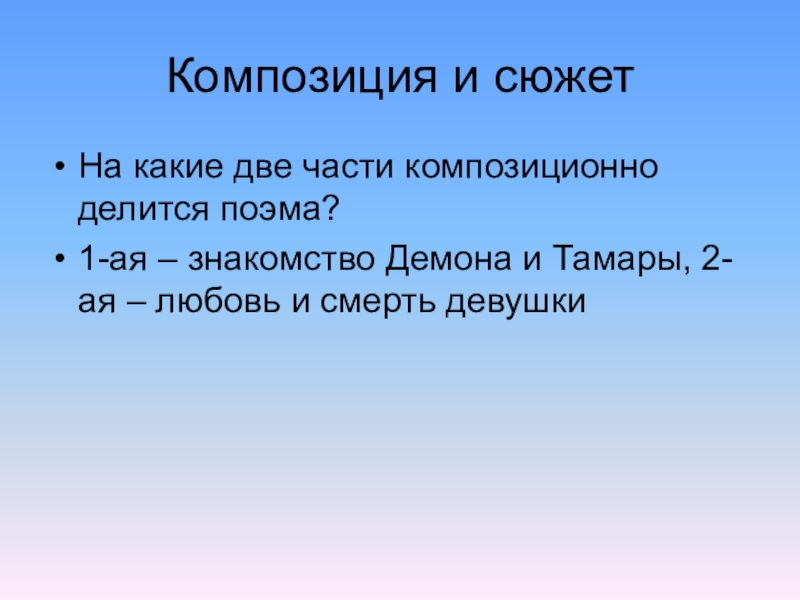 Композиция и сюжет

• На какие две части композиционно делится поэма?

• 1-ая – знакомство Демона и Тамары, 2-ая – любовь и смерть девушки